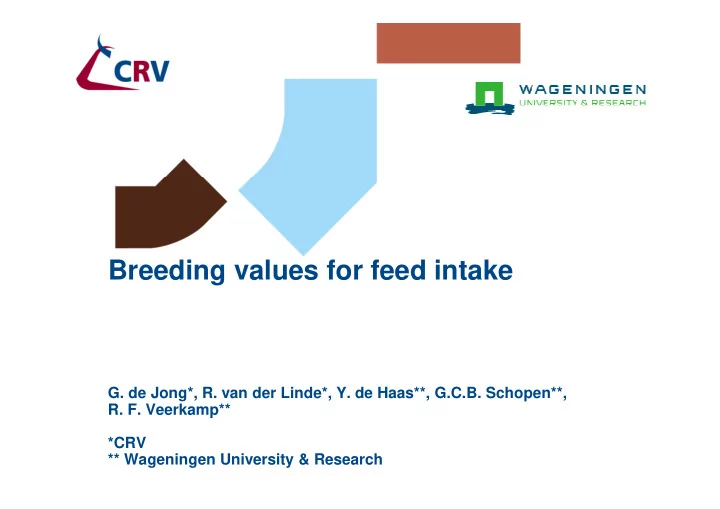 CRV

WAGENINGEN
UNIVERSITY & RESEARCH

Breeding values for feed intake

G. de Jong*, R. van der Linde*, Y. de Haas**, G.C.B. Schopen**, R. F. Veerkamp**

*CRV
** Wageningen University & Research